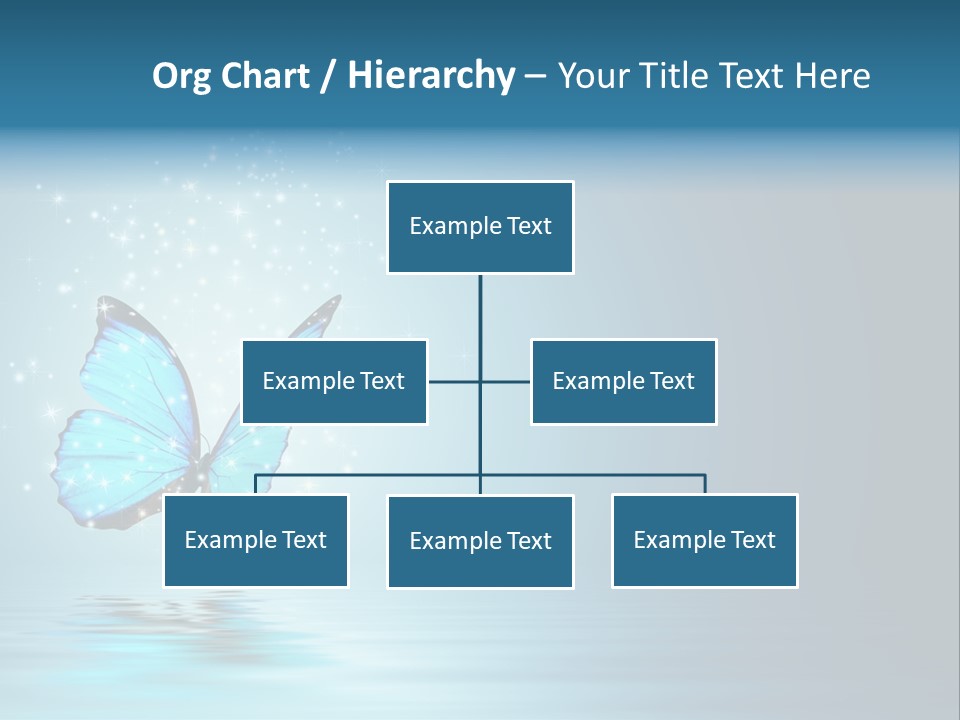 Org Chart / Hierarchy – Your Title Text Here

Example Text

Example Text

Example Text

Example Text

Example Text

Example Text